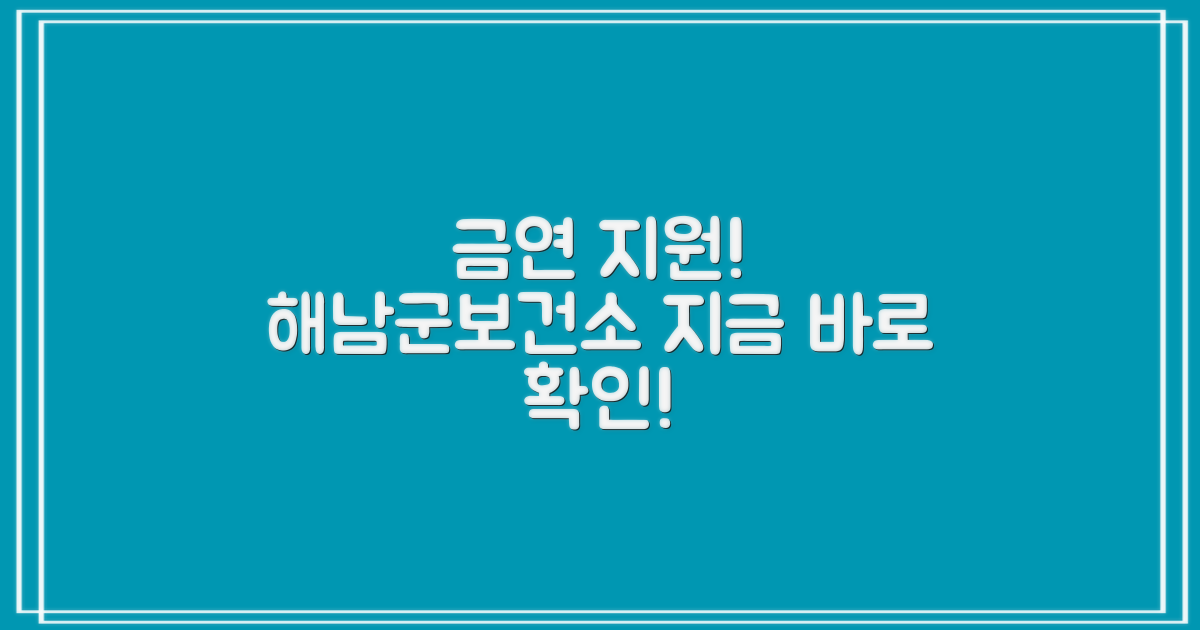 금연 지원!
해남군보건소 지금 바로
확인!